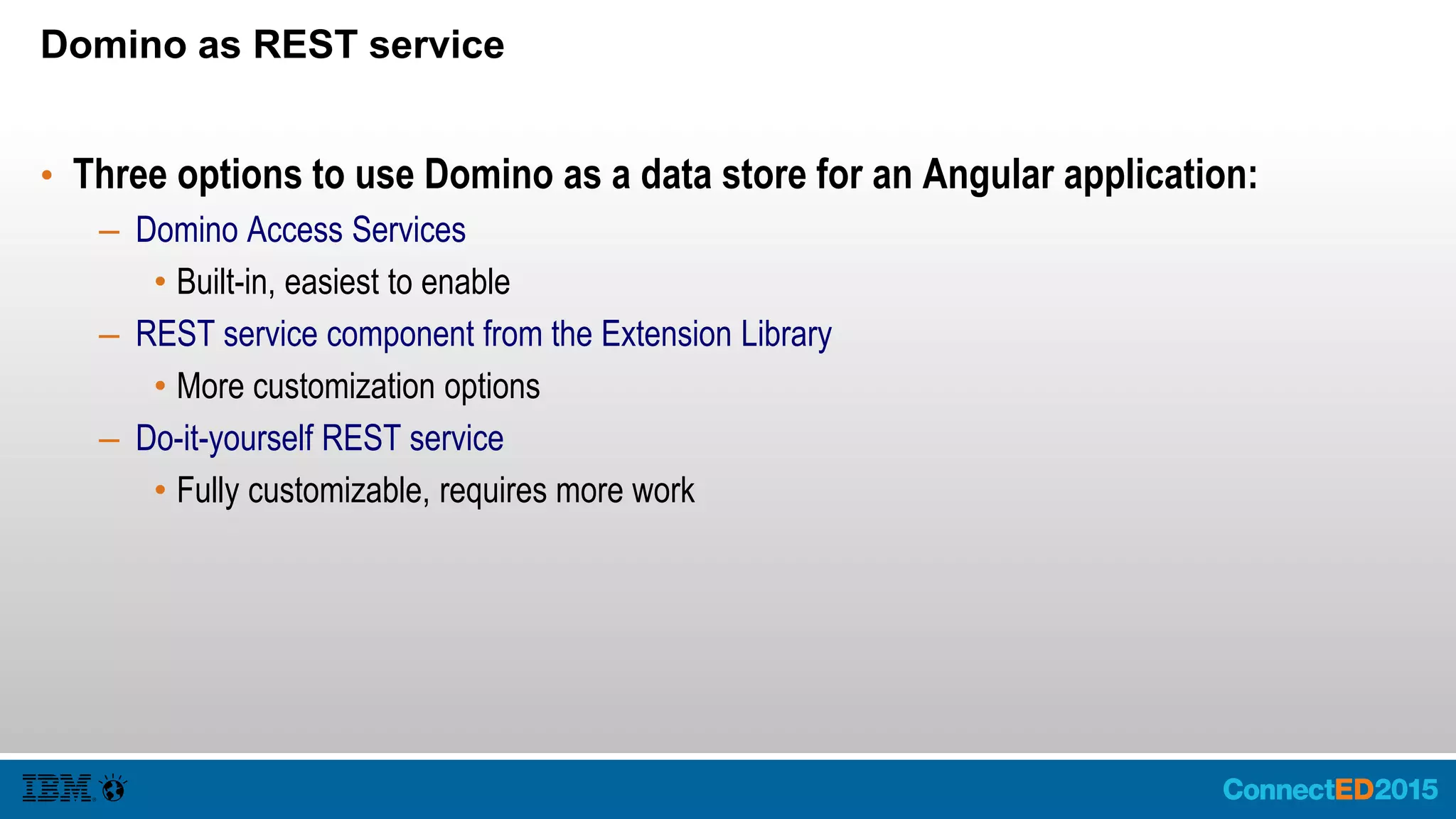 Domino as REST service

• Three options to use Domino as a data store for an Angular application:

– Domino Access Services

• Built-in, easiest to enable

– REST service component from the Extension Library

• More customization options

– Do-it-yourself REST service

• Fully customizable, requires more work

IBM

ConnectED2015